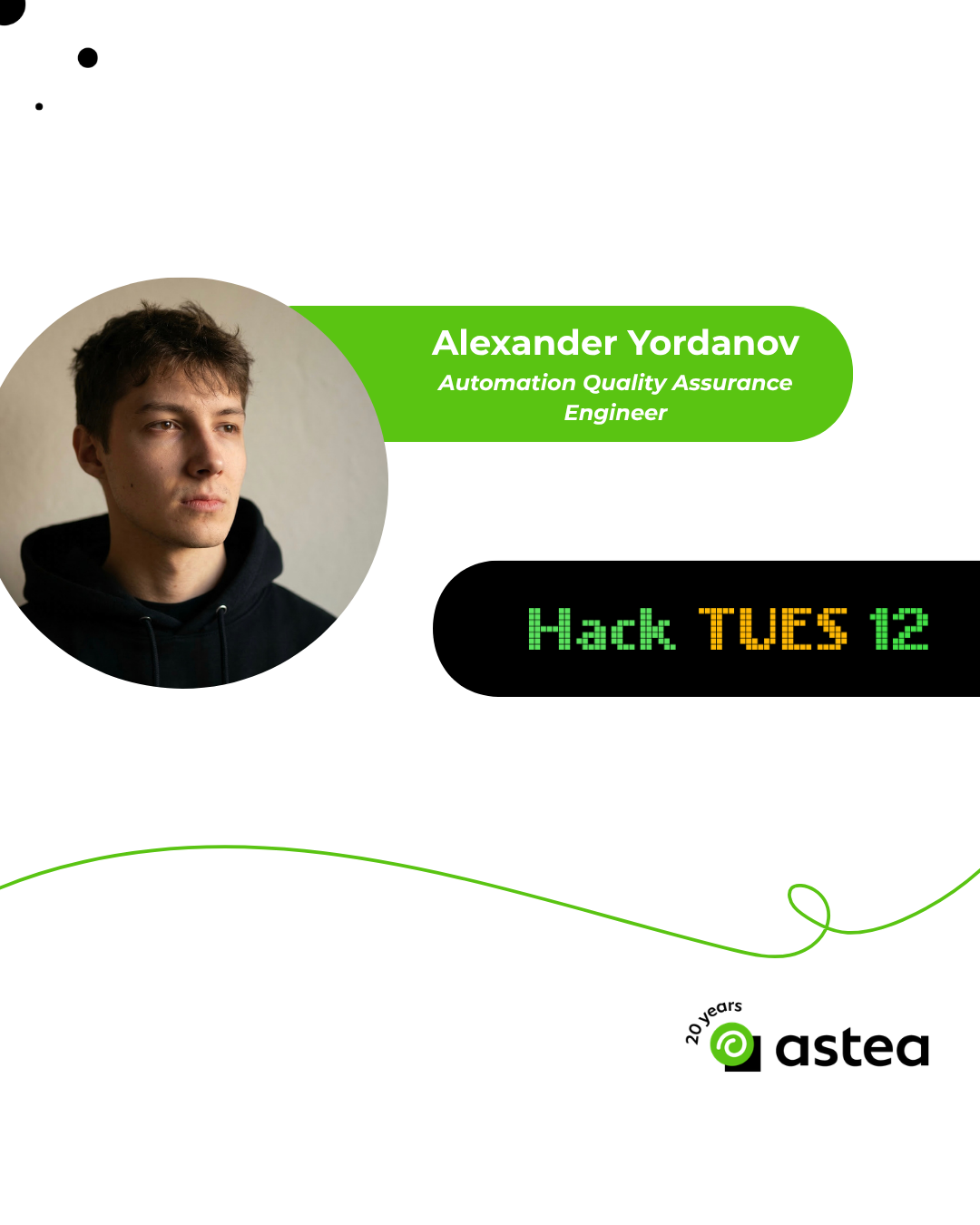 Alexander Yordanov
Automation Quality Assurance Engineer

Hack TUES 12

20 years
astea